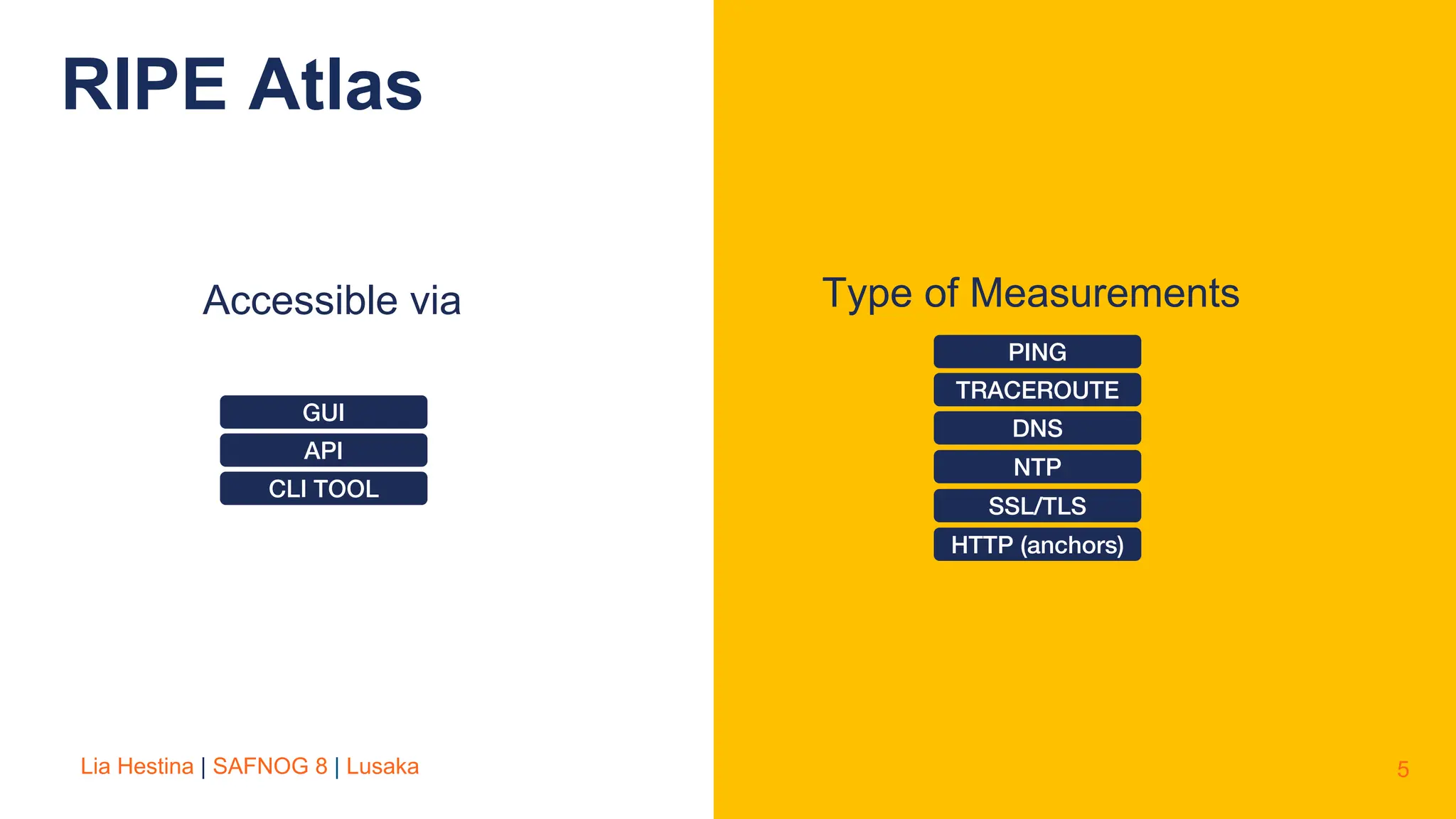 RIPE Atlas

Accessible via

GUI
API
CLI TOOL

Type of Measurements

PING
TRACEROUTE
DNS
NTP
SSL/TLS
HTTP (anchors)

Lia Hestina | SAFNOG 8 | Lusaka

5